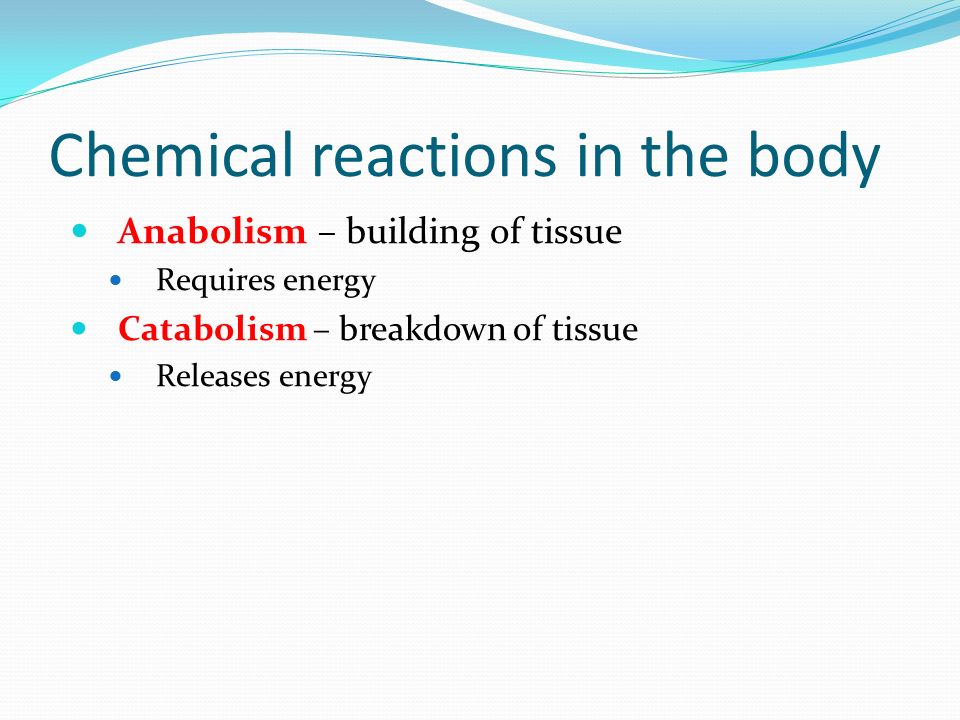 Chemical reactions in the body

- Anabolism – building of tissue
  - Requires energy
- Catabolism – breakdown of tissue
  - Releases energy